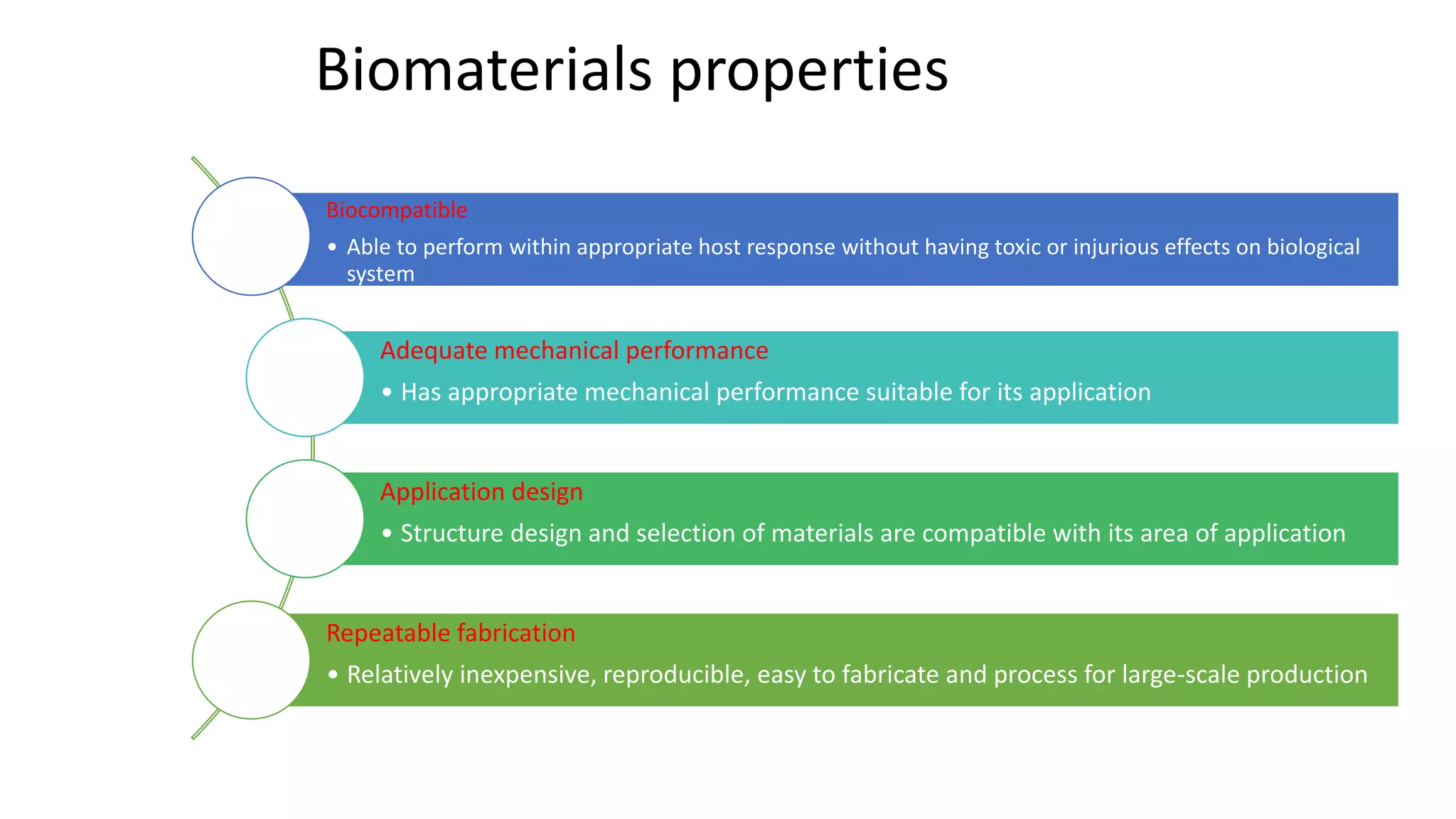 Biomaterials properties

Biocompatible

• Able to perform within appropriate host response without having toxic or injurious effects on biological system

Adequate mechanical performance

• Has appropriate mechanical performance suitable for its application

Application design

• Structure design and selection of materials are compatible with its area of application

Repeatable fabrication

• Relatively inexpensive, reproducible, easy to fabricate and process for large-scale production